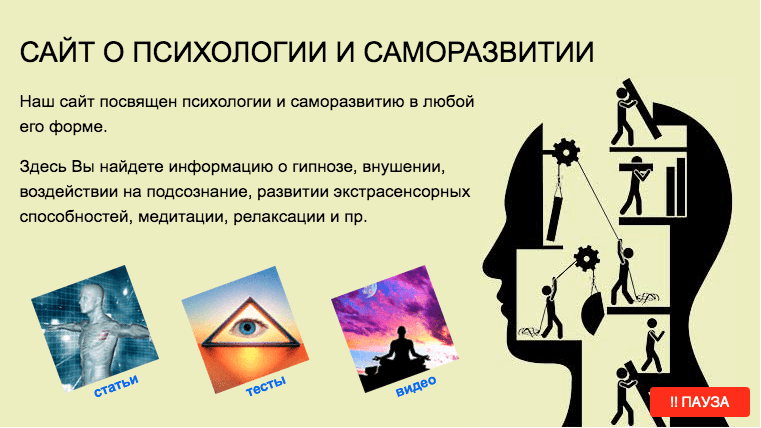 САЙТ О ПСИХОЛОГИИ И САМОРАЗВИТИИ

Наш сайт посвящен психологии и саморазвитию в любой его форме.

Здесь Вы найдете информацию о гипнозе, внушении, воздействии на подсознание, развитии экстрасенсорных способностей, медитации, релаксации и пр.

статьи

тесты

видео

!! ПАУЗА